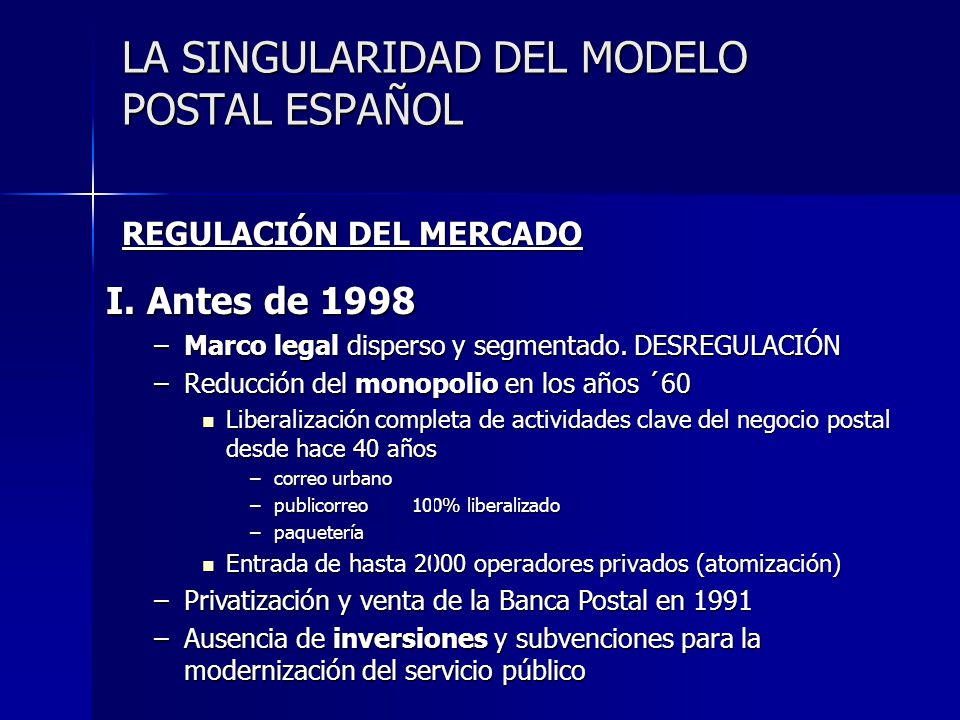 LA SINGULARIDAD DEL MODELO POSTAL ESPAÑOL

REGULACIÓN DEL MERCADO

I. Antes de 1998

– Marco legal disperso y segmentado. DESREGULACIÓN
– Reducción del monopolio en los años ´60
  ▪ Liberalización completa de actividades clave del negocio postal desde hace 40 años
    – correo urbano
    – publicorreo 100% liberalizado
    – paquetería
  ▪ Entrada de hasta 2000 operadores privados (atomización)
– Privatización y venta de la Banca Postal en 1991
– Ausencia de inversiones y subvenciones para la modernización del servicio público